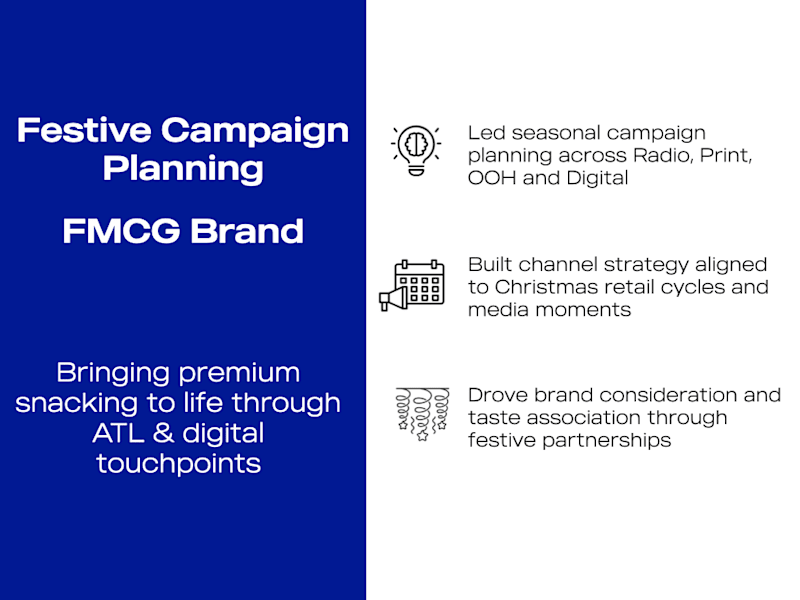 Festive Campaign Planning

FMCG Brand

Bringing premium snacking to life through ATL & digital touchpoints

Led seasonal campaign planning across Radio, Print, OOH and Digital

Built channel strategy aligned to Christmas retail cycles and media moments

Drove brand consideration and taste association through festive partnerships